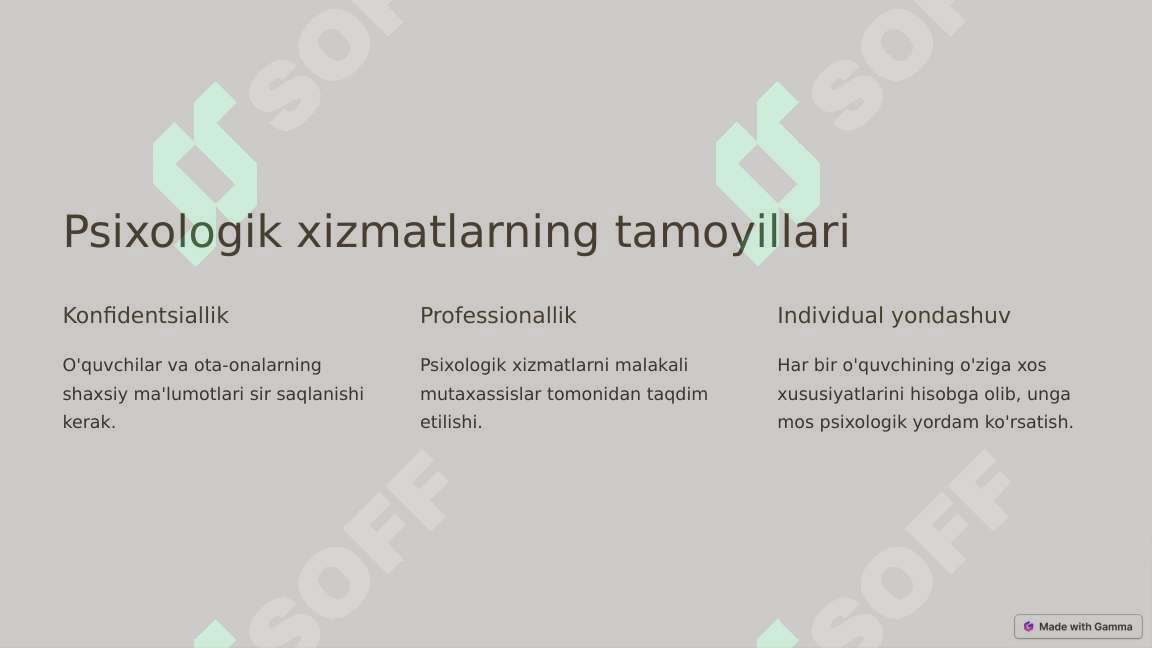 SOFF SOFF

Psixologik xizmatlarning tamoyillari

Konfidentsiallik

O'quvchilar va ota-onalarning shaxsiy ma'lumotlari sir saqlanishi kerak.

Professionallik

Psixologik xizmatlarni malakali mutaxassislar tomonidan taqdim etilishi.

Individual yondashuv

Har bir o'quvchining o'ziga xos xususiyatlarini hisobga olib, unga mos psixologik yordam ko'rsatish.

SOFF SOFF

Made with Gamma